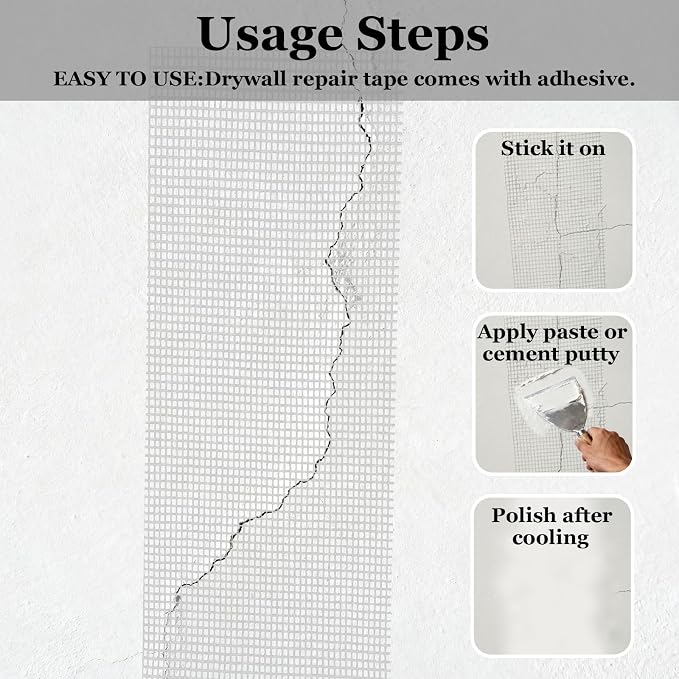 Usage Steps

EASY TO USE:Drywall repair tape comes with adhesive.

Stick it on

Apply paste or cement putty

Polish after cooling